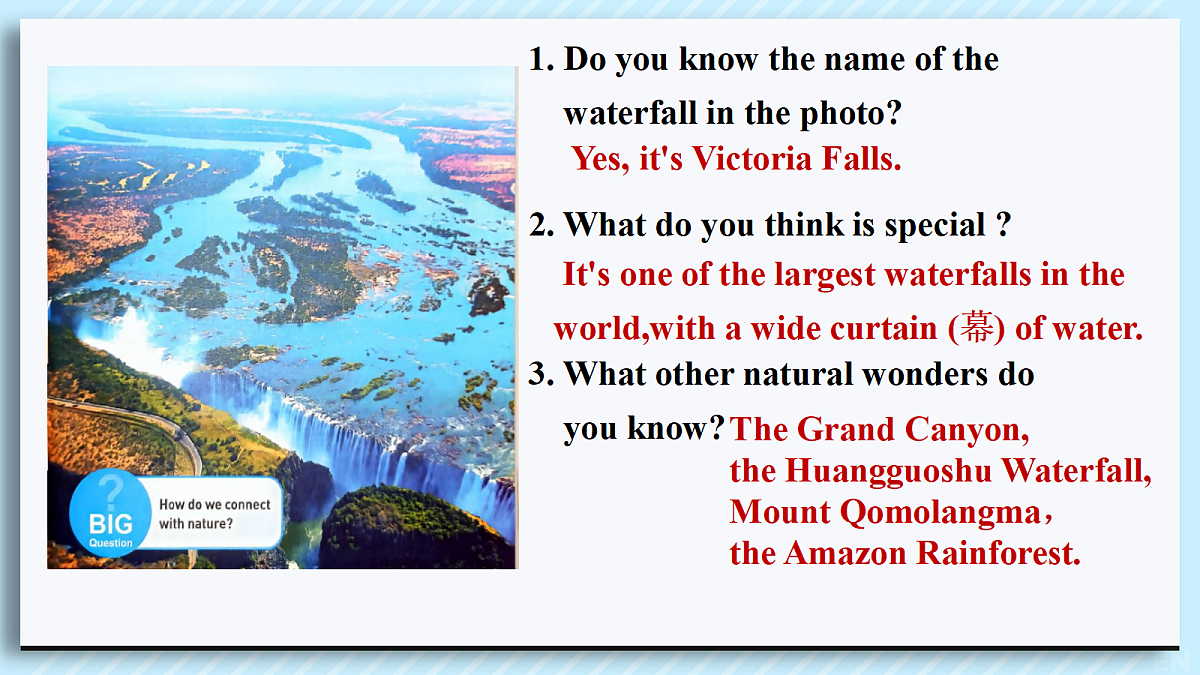 ? BIG Question

How do we connect with nature?

1. Do you know the name of the waterfall in the photo?

Yes, it's Victoria Falls.

2. What do you think is special ?

It's one of the largest waterfalls in the world,with a wide curtain (幕) of water.

3. What other natural wonders do you know?

The Grand Canyon,
the Huangguoshu Waterfall,
Mount Qomolangma，
the Amazon Rainforest.